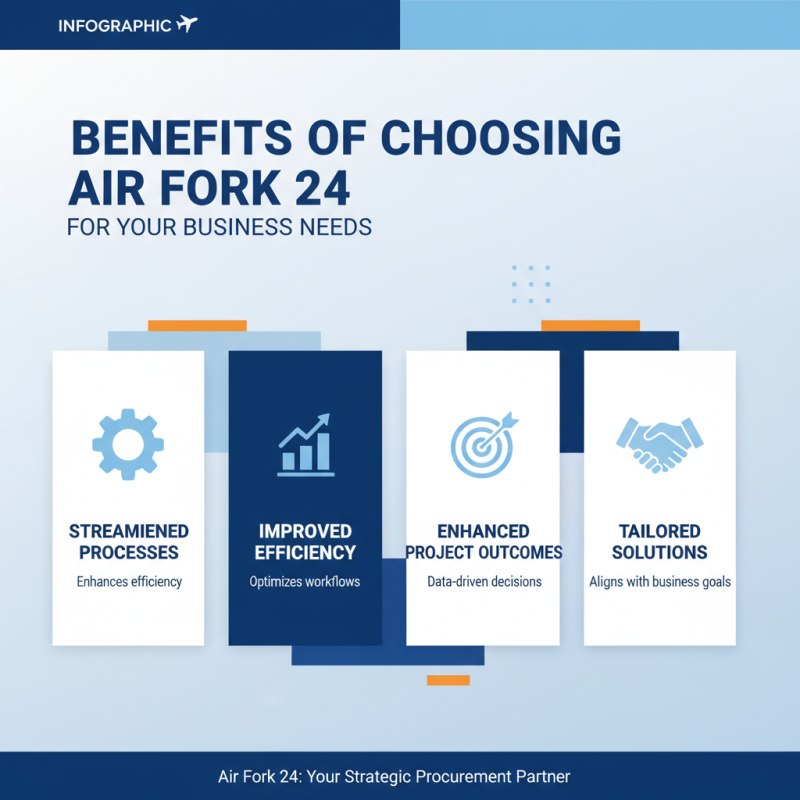 INFOGRAPHIC

BENEFITS OF CHOOSING AIR FORK 24
FOR YOUR BUSINESS NEEDS

STREAMIENED PROCESSES
Enhances efficiency

IMPROVED EFFICIENCY
Optimizes workflows

ENHANCED PROJECT OUTCOMES
Data-driven decisions

TAILORED SOLUTIONS
Aligns with business goals

Air Fork 24: Your Strategic Procurement Partner